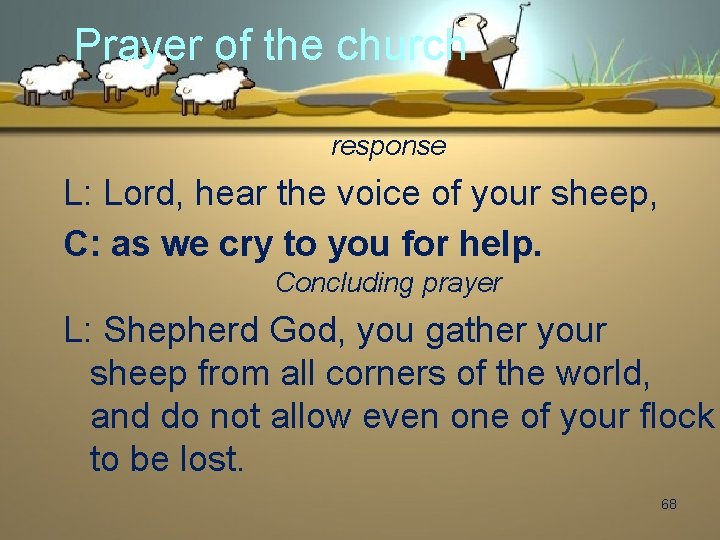 Prayer of the church

response

L: Lord, hear the voice of your sheep,

C: as we cry to you for help.

Concluding prayer

L: Shepherd God, you gather your sheep from all corners of the world, and do not allow even one of your flock to be lost.

68